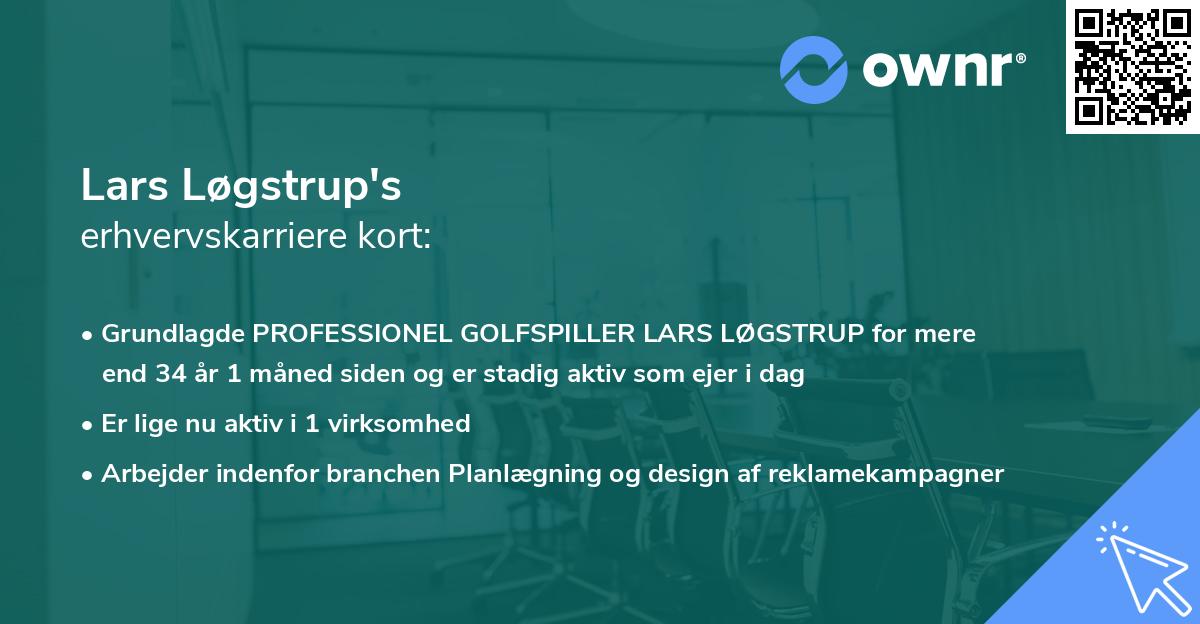 ownr®

Lars Løgstrup's
erhvervskarriere kort:

• Grundlagde PROFESSIONEL GOLFSPILLER LARS LØGSTRUP for mere end 34 år 1 måned siden og er stadig aktiv som ejer i dag
• Er lige nu aktiv i 1 virksomhed
• Arbejder indenfor branchen Planlægning og design af reklamekampagner